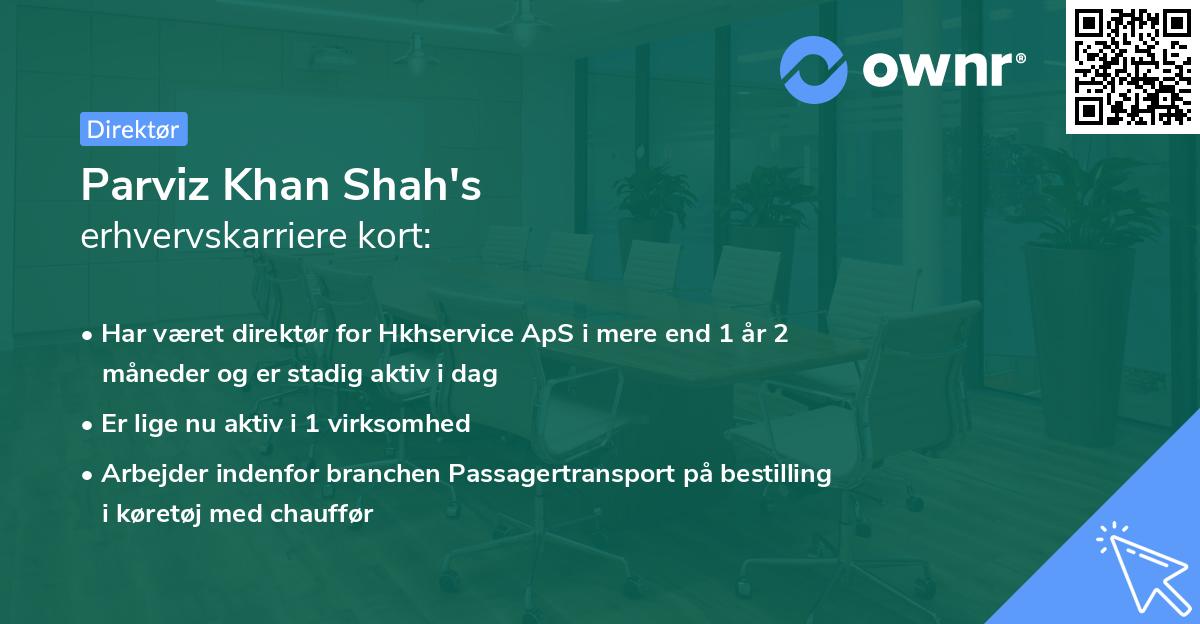 ownr®

Direktør

Parviz Khan Shah's
erhvervskarriere kort:

• Har været direktør for Hkhservice ApS i mere end 1 år 2 måneder og er stadig aktiv i dag
• Er lige nu aktiv i 1 virksomhed
• Arbejder indenfor branchen Passagertransport på bestilling i køretøj med chauffør